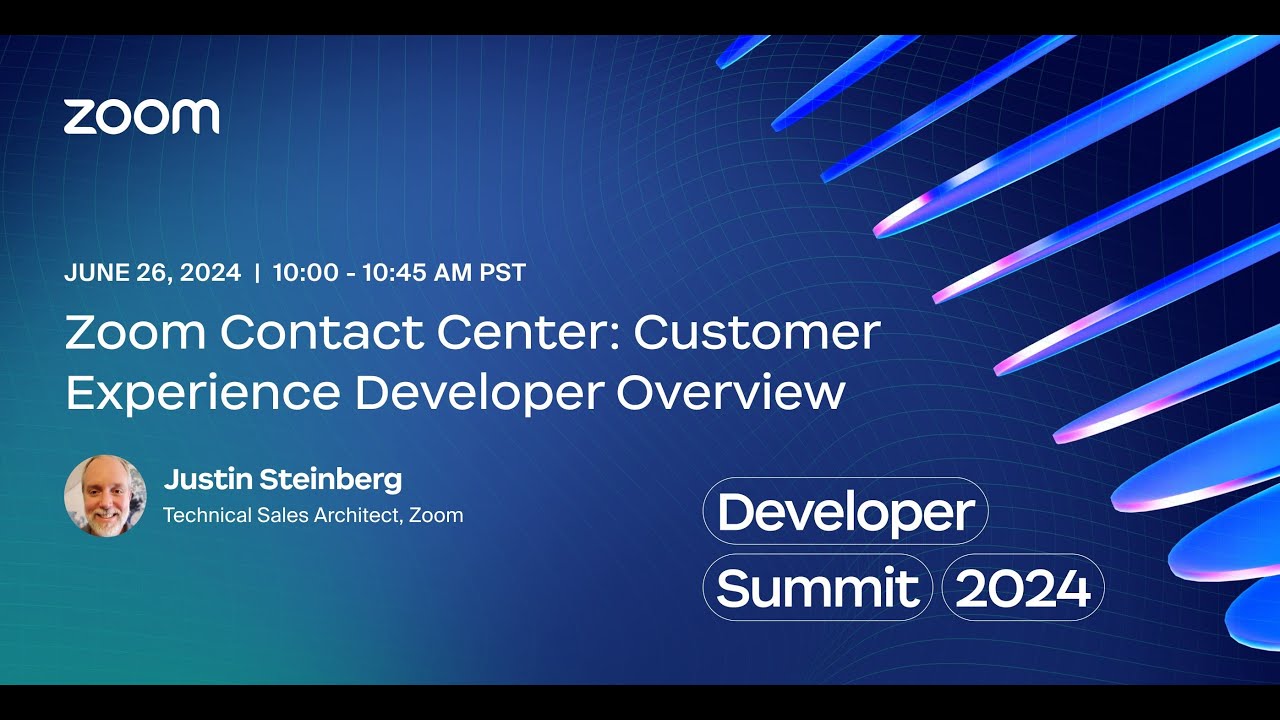 zoom

JUNE 26, 2024 | 10:00 - 10:45 AM PST

Zoom Contact Center: Customer Experience Developer Overview

Justin Steinberg
Technical Sales Architect, Zoom

Developer
Summit 2024